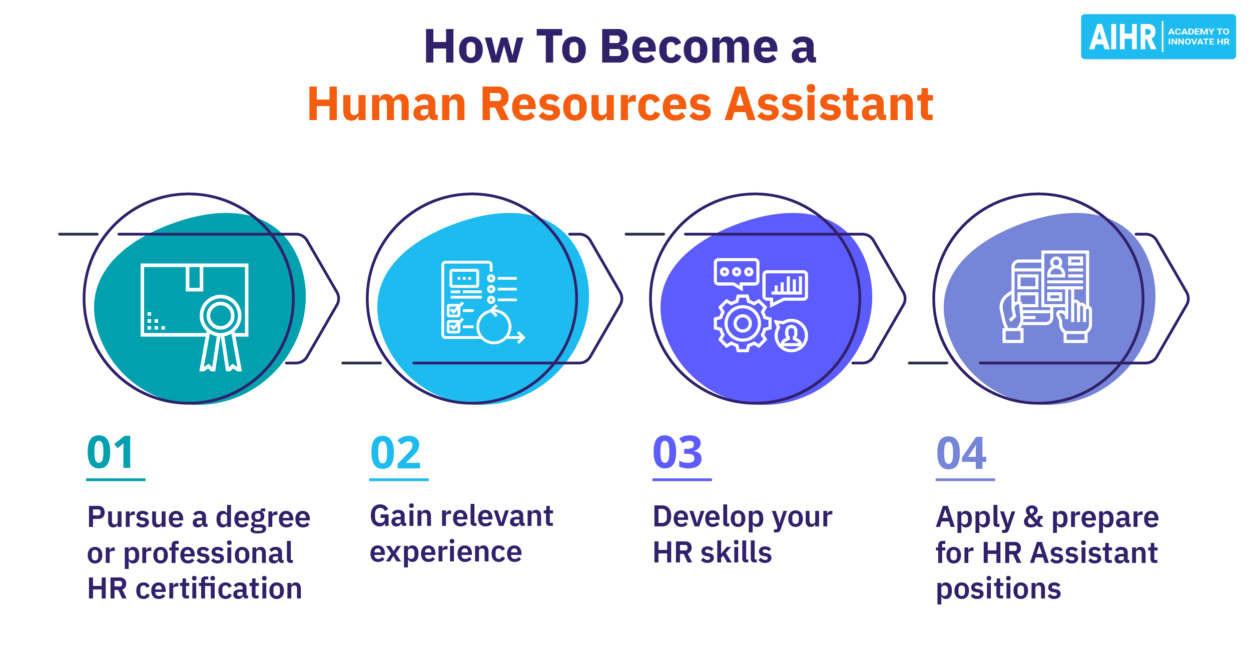 AIHR ACADEMY TO INNOVATE HR

How To Become a
Human Resources Assistant

01
Pursue a degree or professional HR certification

02
Gain relevant experience

03
Develop your HR skills

04
Apply & prepare for HR Assistant positions